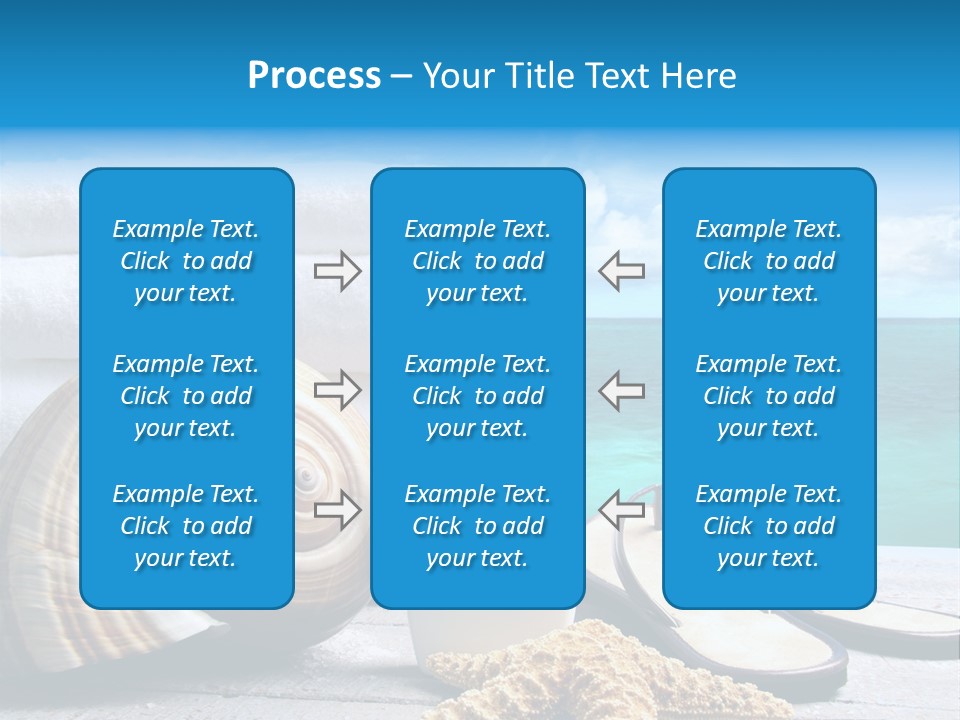 Process – Your Title Text Here

Example Text. Click to add your text.

Example Text. Click to add your text.

Example Text. Click to add your text.

Example Text. Click to add your text.

Example Text. Click to add your text.

Example Text. Click to add your text.

Example Text. Click to add your text.

Example Text. Click to add your text.

Example Text. Click to add your text.